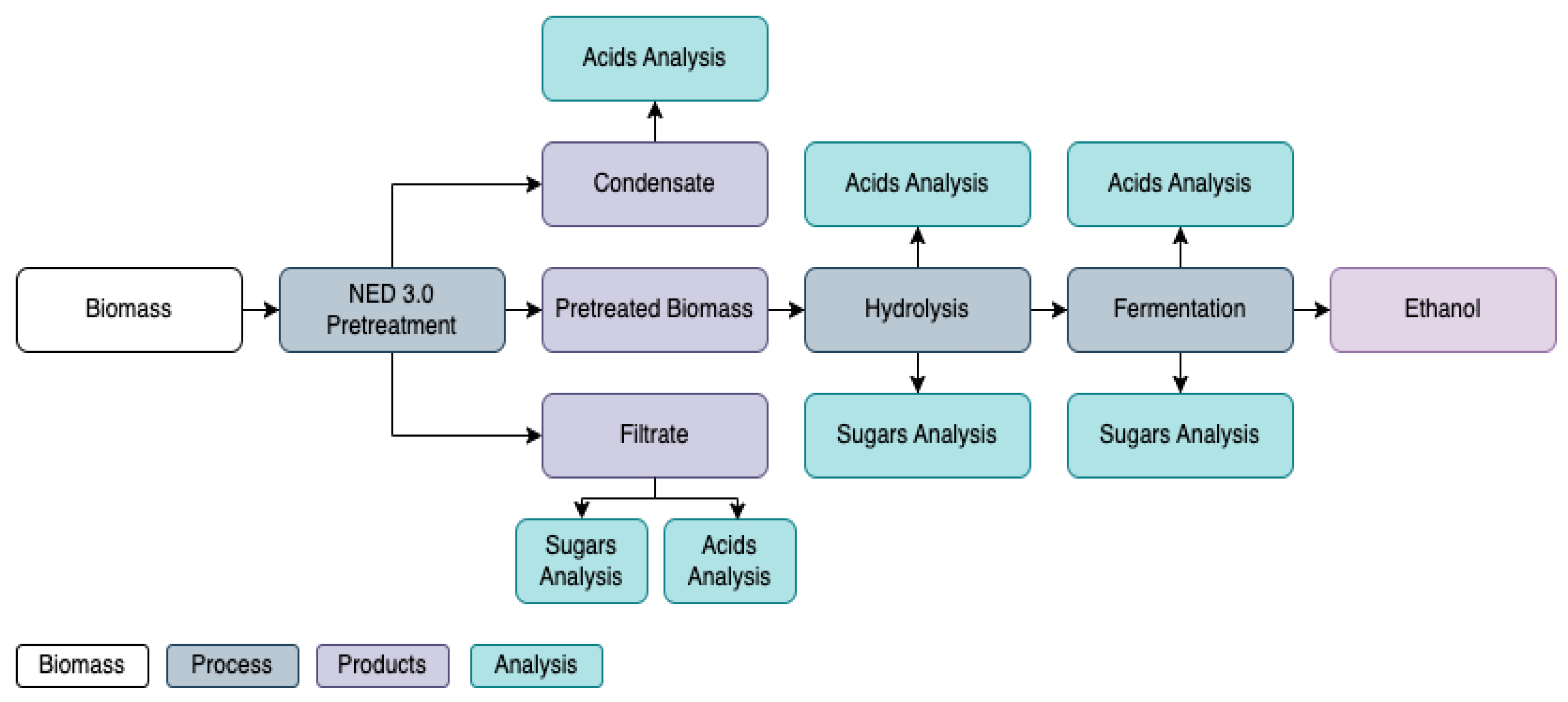 Acids Analysis

Condensate

Acids Analysis

Acids Analysis

Biomass

NED 3.0 Pretreatment

Pretreated Biomass

Hydrolysis

Fermentation

Ethanol

Filtrate

Sugars Analysis

Sugars Analysis

Sugars Analysis

Acids Analysis

Biomass

Process

Products

Analysis